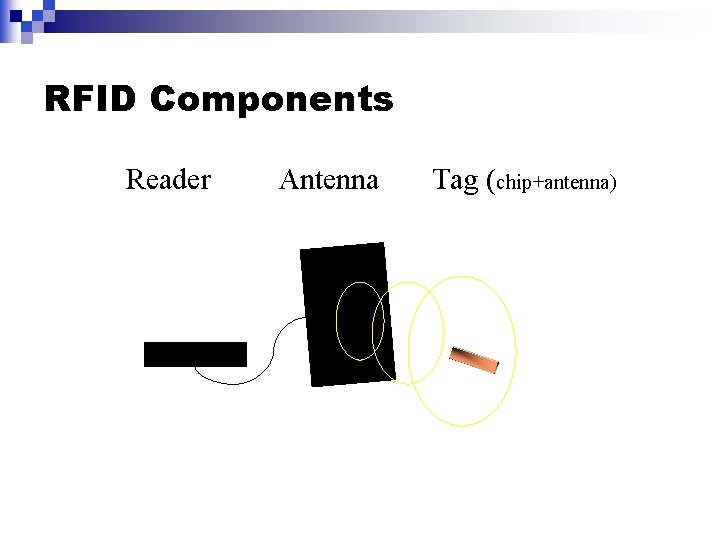 RFID Components

Reader Antenna Tag (chip+antenna)